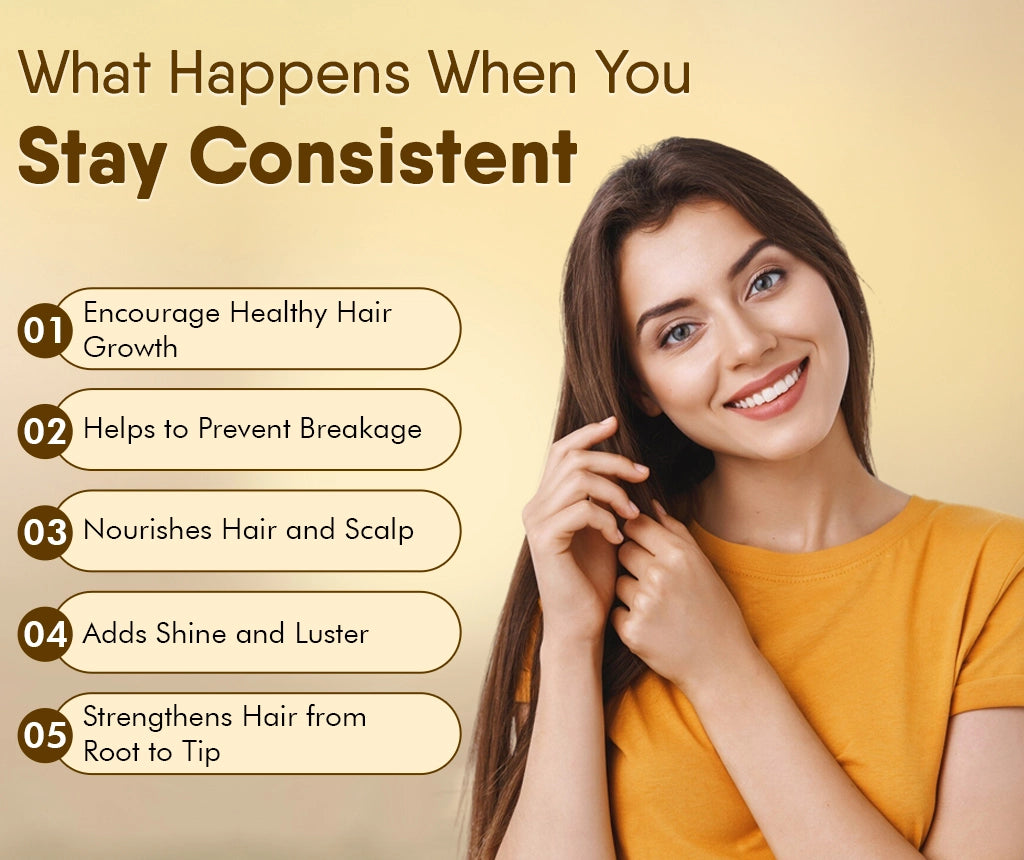 What Happens When You
Stay Consistent

01 Encourage Healthy Hair Growth

02 Helps to Prevent Breakage

03 Nourishes Hair and Scalp

04 Adds Shine and Luster

05 Strengthens Hair from Root to Tip